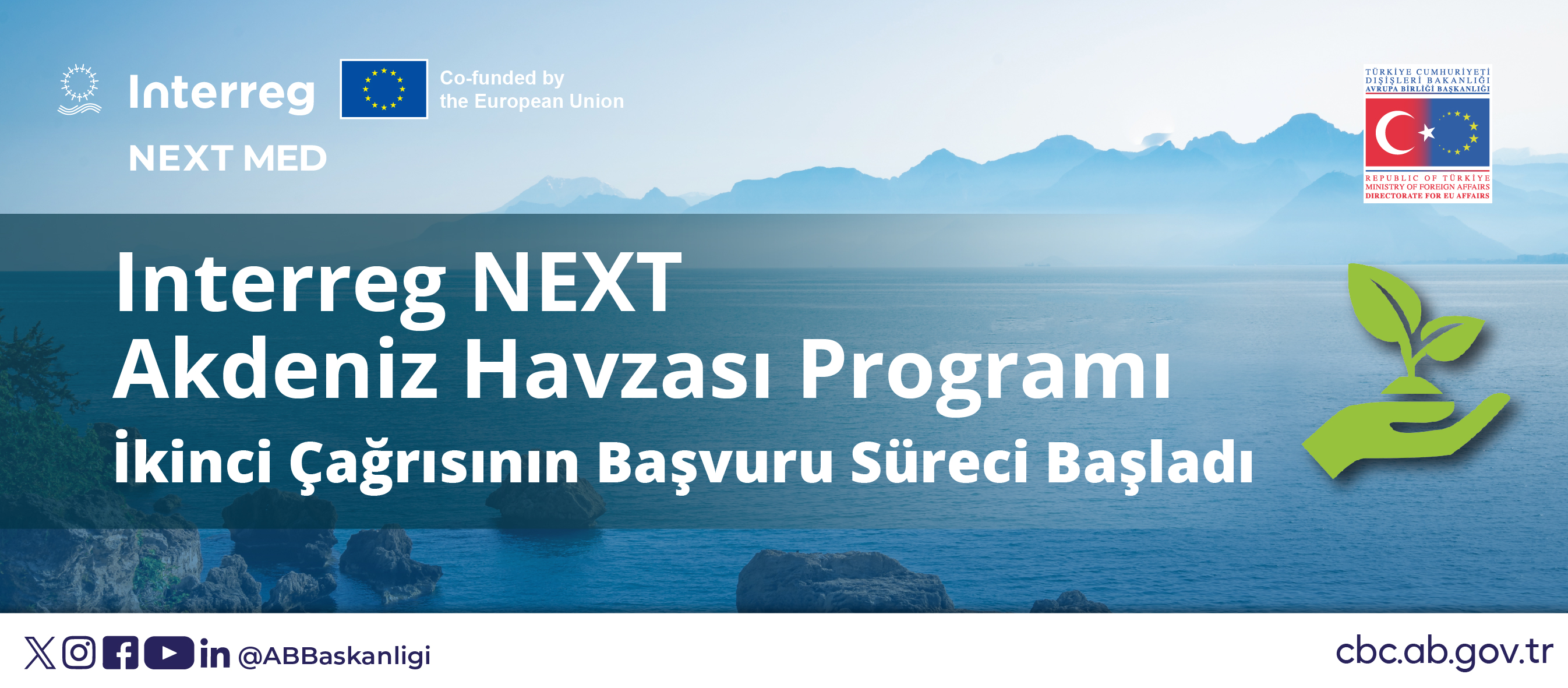 Interreg
NEXT MED

Co-funded by
the European Union

TÜRKİYE CUMHURİYETİ
DIŞİŞLERİ BAKANLIĞI
AVRUPA BİRLİĞİ BAŞKANLIĞI

REPUBLIC OF TÜRKİYE
MINISTRY OF FOREIGN AFFAIRS
DIRECTORATE FOR EU AFFAIRS

Interreg NEXT
Akdeniz Havzası Programı
İkinci Çağrısının Başvuru Süreci Başladı

@ABBaskanligi

cbc.ab.gov.tr